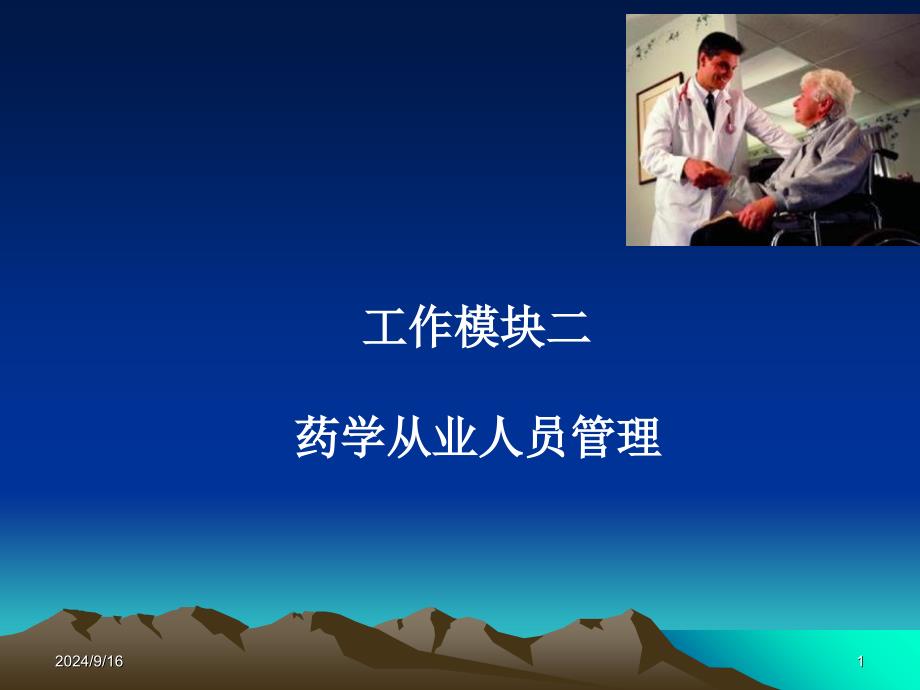 工作模块二

药学从业人员管理

2024/9/16

1